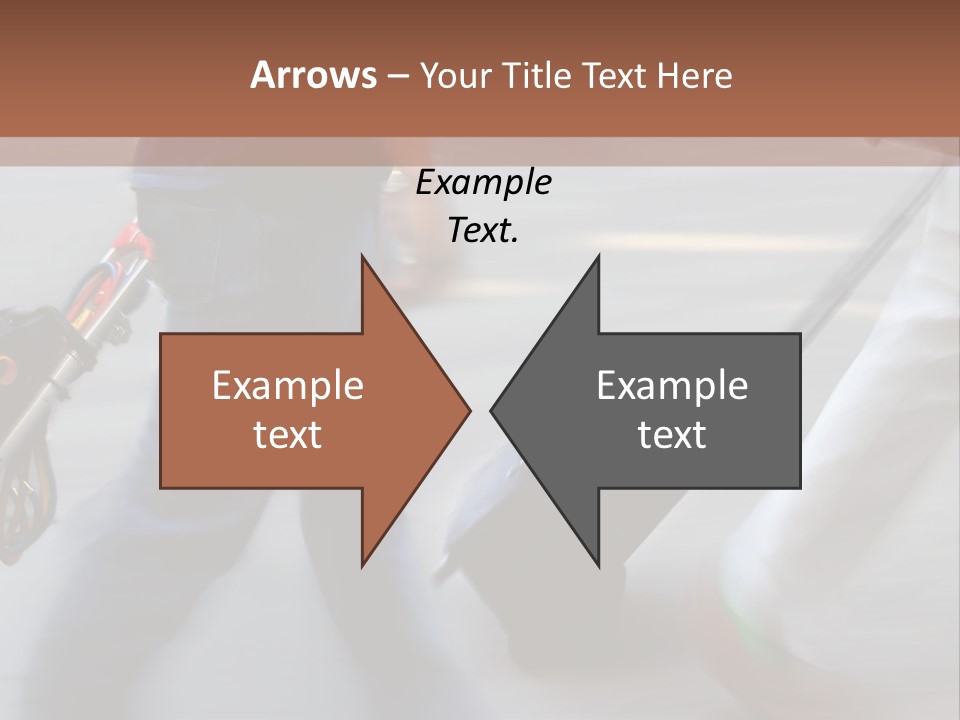 Arrows – Your Title Text Here

Example Text.

Example text

Example text